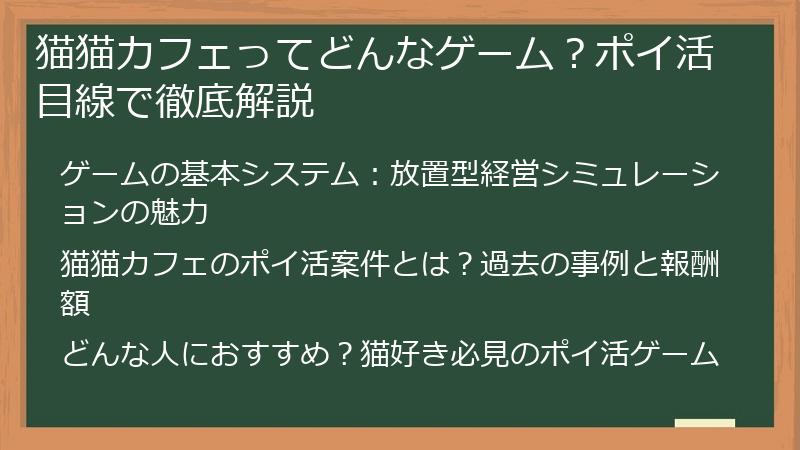 猫猫カフェってどんなゲーム？ポイ活目線で徹底解説

ゲームの基本システム：放置型経営シミュレーションの魅力

猫猫カフェのポイ活案件とは？過去の事例と報酬額

どんな人におすすめ？猫好き必見のポイ活ゲーム